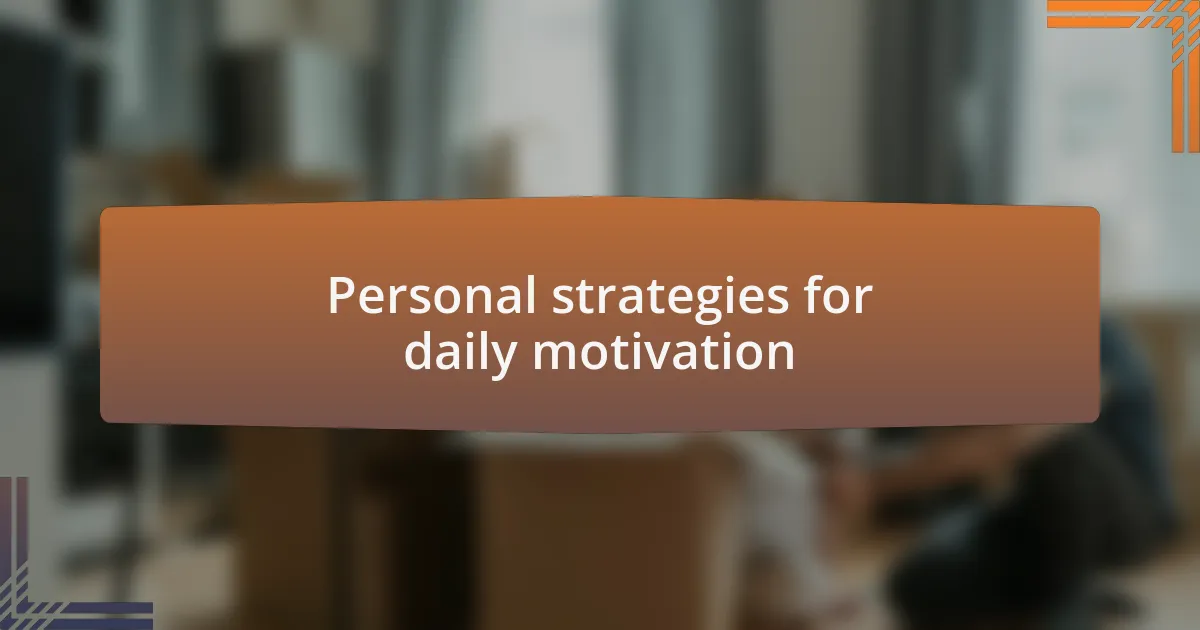 Personal strategies for daily motivation